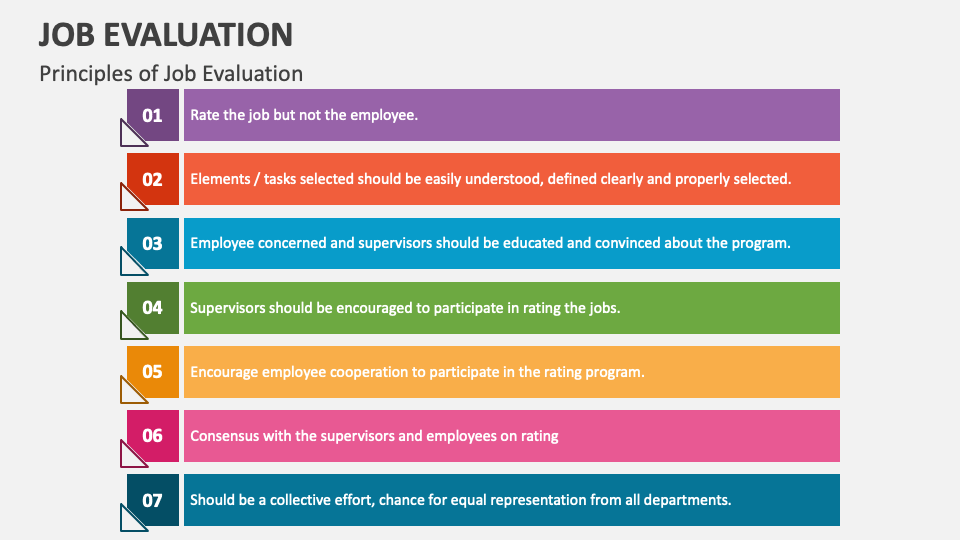 JOB EVALUATION

Principles of Job Evaluation

01 Rate the job but not the employee.

02 Elements / tasks selected should be easily understood, defined clearly and properly selected.

03 Employee concerned and supervisors should be educated and convinced about the program.

04 Supervisors should be encouraged to participate in rating the jobs.

05 Encourage employee cooperation to participate in the rating program.

06 Consensus with the supervisors and employees on rating

07 Should be a collective effort, chance for equal representation from all departments.